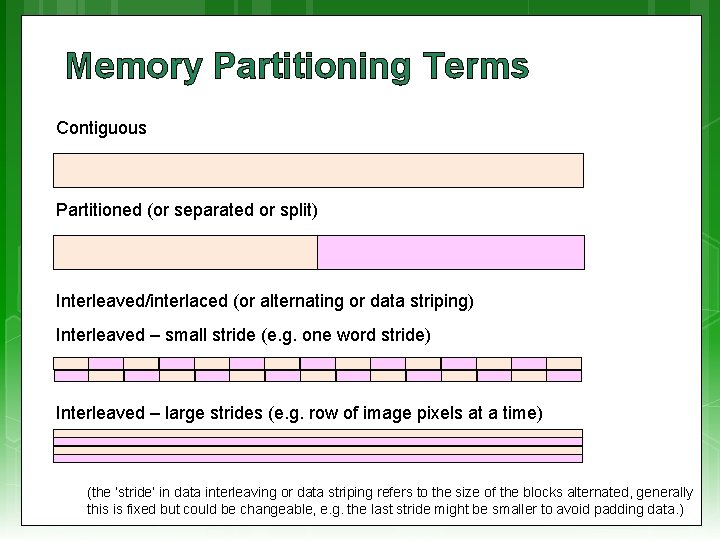 Memory Partitioning Terms

Contiguous

Partitioned (or separated or split)

Interleaved/interlaced (or alternating or data striping)

Interleaved – small stride (e.g. one word stride)

Interleaved – large strides (e.g. row of image pixels at a time)

(the 'stride' in data interleaving or data striping refers to the size of the blocks alternated, generally this is fixed but could be changeable, e.g. the last stride might be smaller to avoid padding data.)